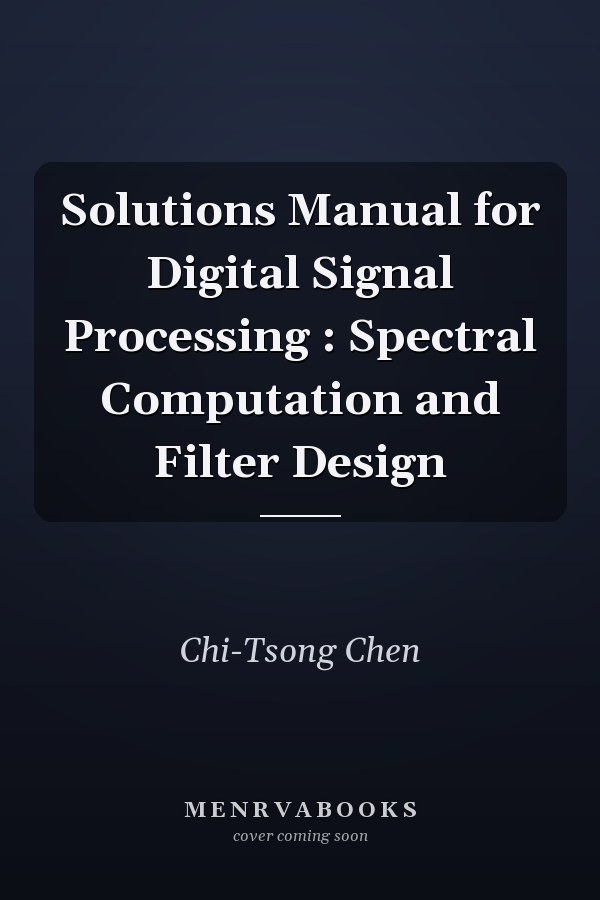 Solutions Manual for Digital Signal Processing : Spectral Computation and Filter Design

Chi-Tsong Chen

MENRVABOOKS
cover coming soon